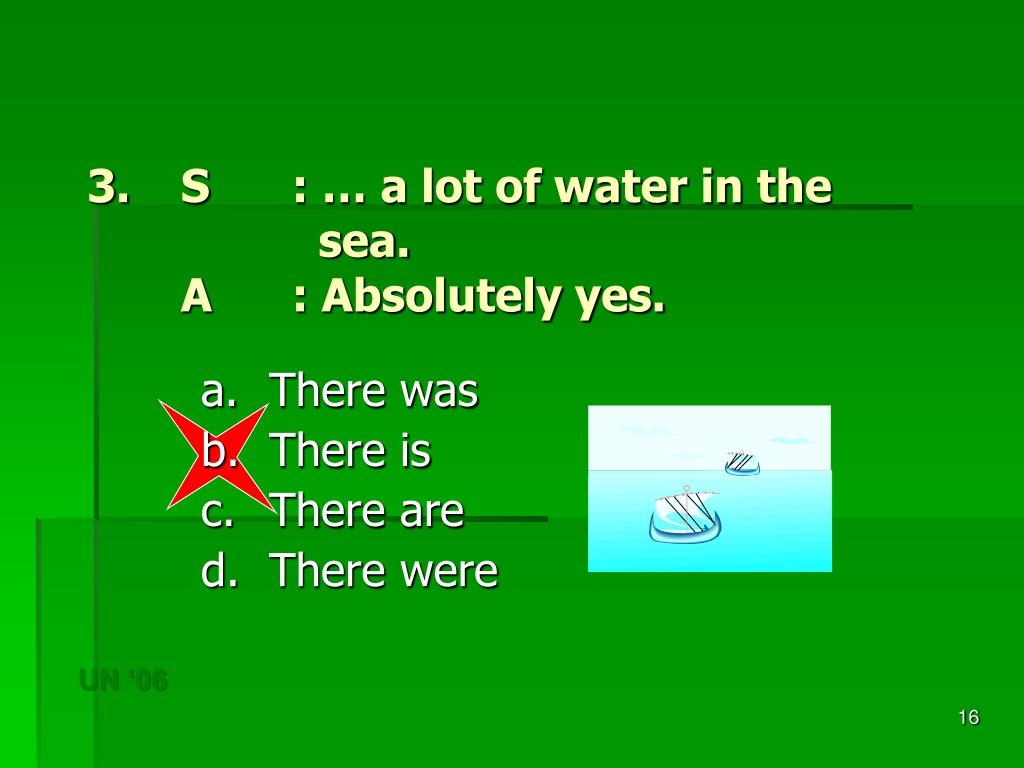 3. S : … a lot of water in the sea.
A : Absolutely yes.

a. There was
b. There is
c. There are
d. There were

UN '06

16